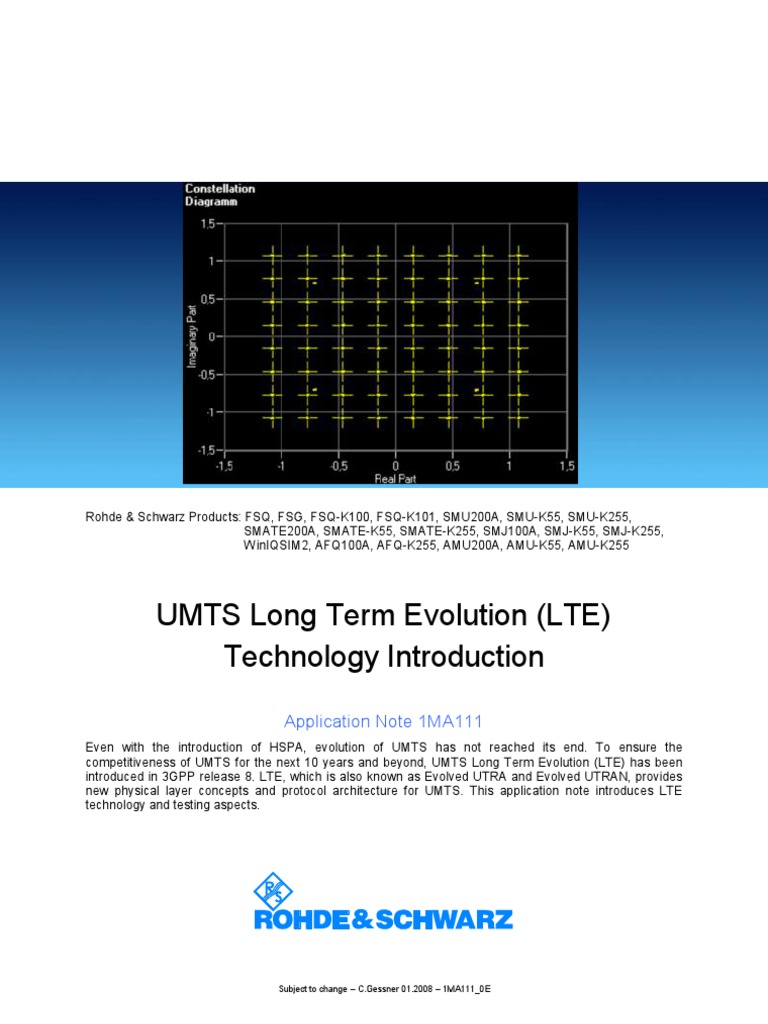 Constellation Diagramm

1,5
1
0,5
0
-0,5
-1
-1,5

Imaginary Part

-1,5 -1 -0,5 0 0,5 1 1,5
Real Part

Rohde & Schwarz Products: FSQ, FSG, FSQ-K100, FSQ-K101, SMU200A, SMU-K55, SMU-K255, SMATE200A, SMATE-K55, SMATE-K255, SMJ100A, SMJ-K55, SMJ-K255, WinIQSIM2, AFQ100A, AFQ-K255, AMU200A, AMU-K55, AMU-K255

UMTS Long Term Evolution (LTE) Technology Introduction

Application Note 1MA111

Even with the introduction of HSPA, evolution of UMTS has not reached its end. To ensure the competitiveness of UMTS for the next 10 years and beyond, UMTS Long Term Evolution (LTE) has been introduced in 3GPP release 8. LTE, which is also known as Evolved UTRA and Evolved UTRAN, provides new physical layer concepts and protocol architecture for UMTS. This application note introduces LTE technology and testing aspects.

ROHDE&SCHWARZ

Subject to change – C.Gessner 01.2008 – 1MA111_0E